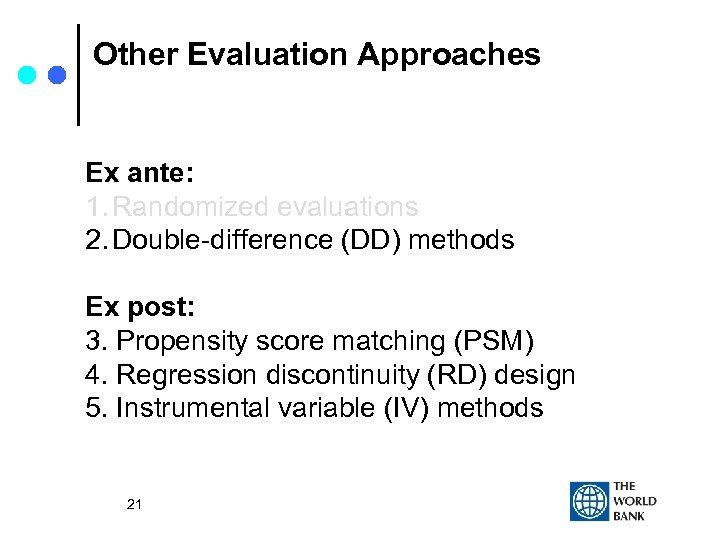 Other Evaluation Approaches

Ex ante:
1. Randomized evaluations
2. Double-difference (DD) methods

Ex post:
3. Propensity score matching (PSM)
4. Regression discontinuity (RD) design
5. Instrumental variable (IV) methods

21

THE WORLD BANK